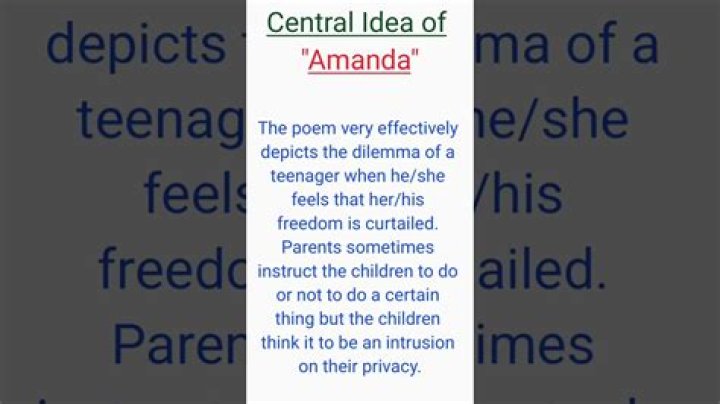 Central Idea of
"Amanda"

The poem very effectively depicts the dilemma of a teenager when he/she feels that her/his freedom is curtailed. Parents sometimes instruct the children to do or not to do a certain thing but the children think it to be an intrusion on their privacy.